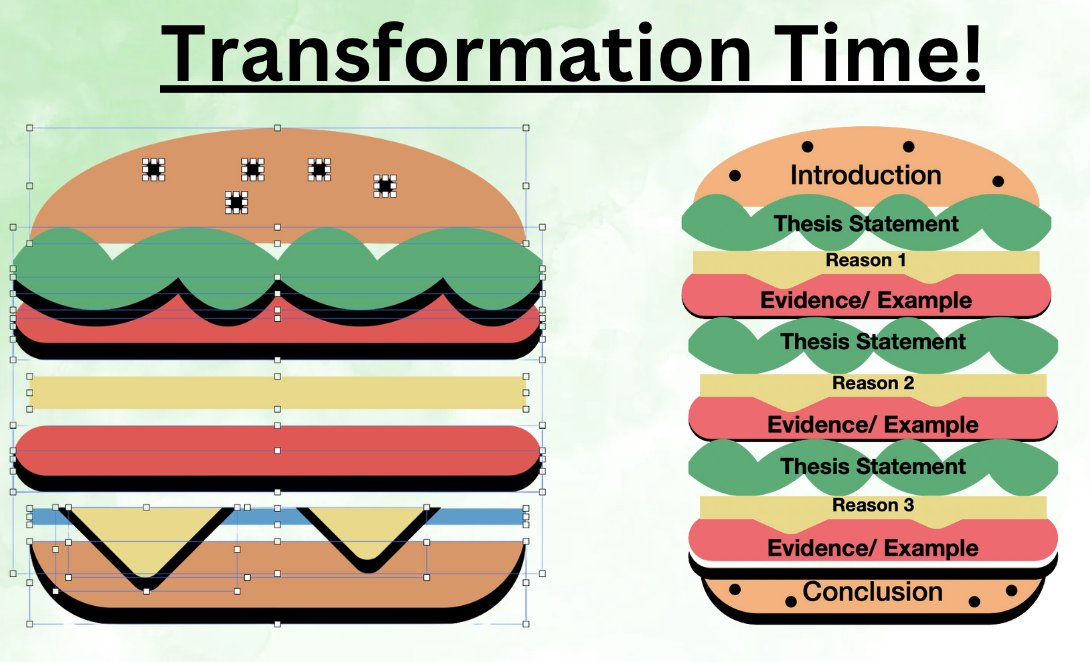 Transformation Time!

Introduction

Thesis Statement

Reason 1

Evidence/ Example

Thesis Statement

Reason 2

Evidence/ Example

Thesis Statement

Reason 3

Evidence/ Example

Conclusion